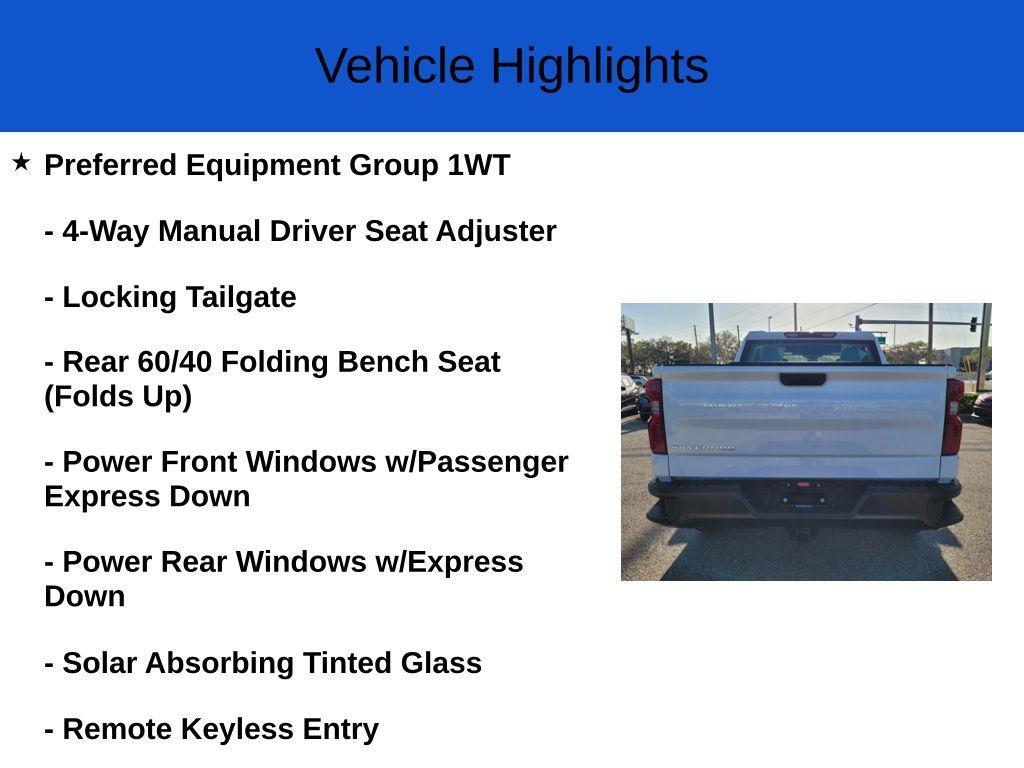 Vehicle Highlights

★ Preferred Equipment Group 1WT

- 4-Way Manual Driver Seat Adjuster

- Locking Tailgate

- Rear 60/40 Folding Bench Seat (Folds Up)

- Power Front Windows w/Passenger Express Down

- Power Rear Windows w/Express Down

- Solar Absorbing Tinted Glass

- Remote Keyless Entry